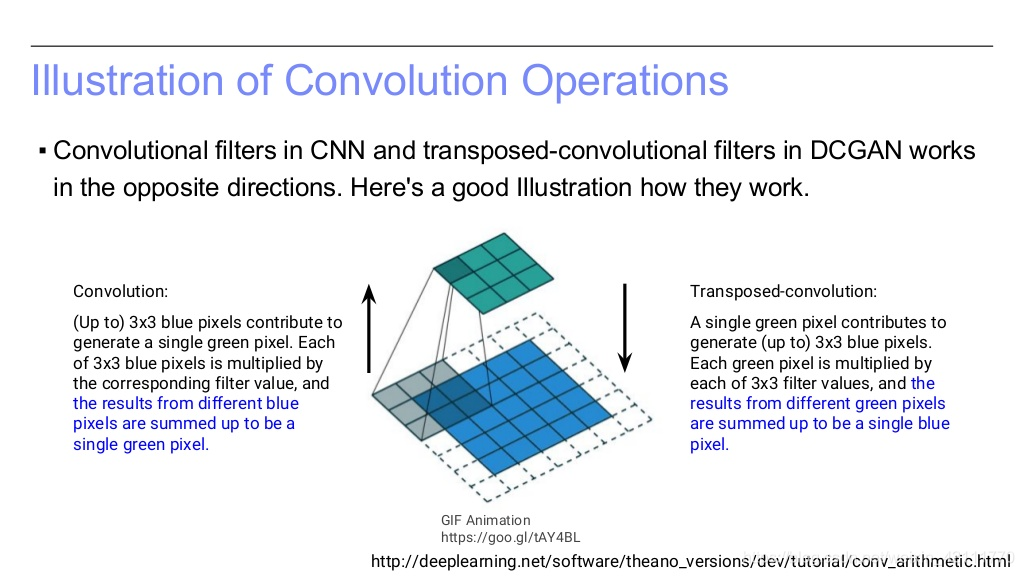 Illustration of Convolution Operations

▪ Convolutional filters in CNN and transposed-convolutional filters in DCGAN works in the opposite directions. Here's a good Illustration how they work.

Convolution:

(Up to) 3x3 blue pixels contribute to generate a single green pixel. Each of 3x3 blue pixels is multiplied by the corresponding filter value, and the results from different blue pixels are summed up to be a single green pixel.

Transposed-convolution:

A single green pixel contributes to generate (up to) 3x3 blue pixels. Each green pixel is multiplied by each of 3x3 filter values, and the results from different green pixels are summed up to be a single blue pixel.

GIF Animation
https://goo.gl/tAY4BL

http://deeplearning.net/software/theano_versions/dev/tutorial/conv_arithmetic.html